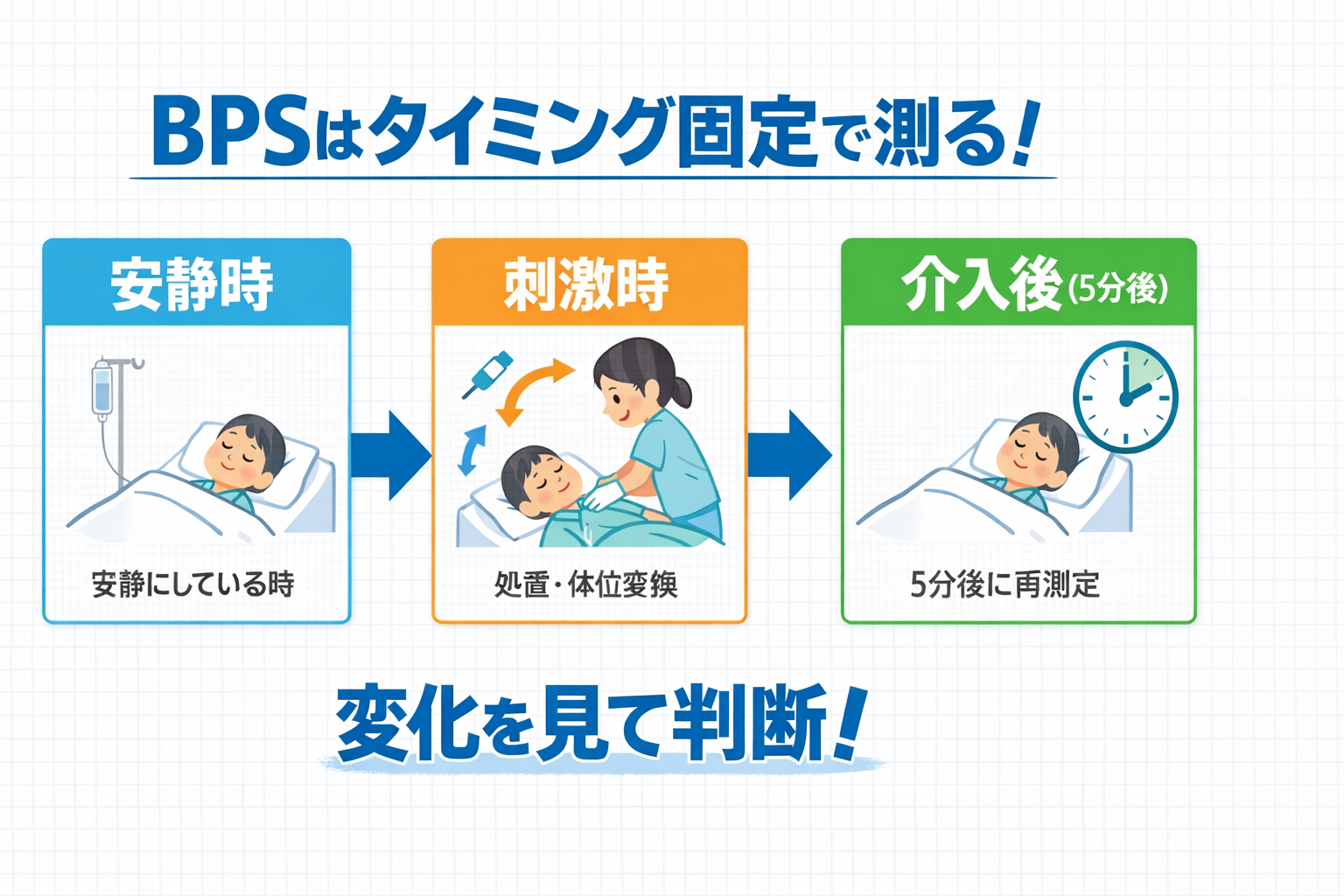 BPSはタイミング固定で測る!

安静時

安静にしている時

刺激時

処置・体位変換

介入後(5分後)

5分後に再測定

変化を見て判断!